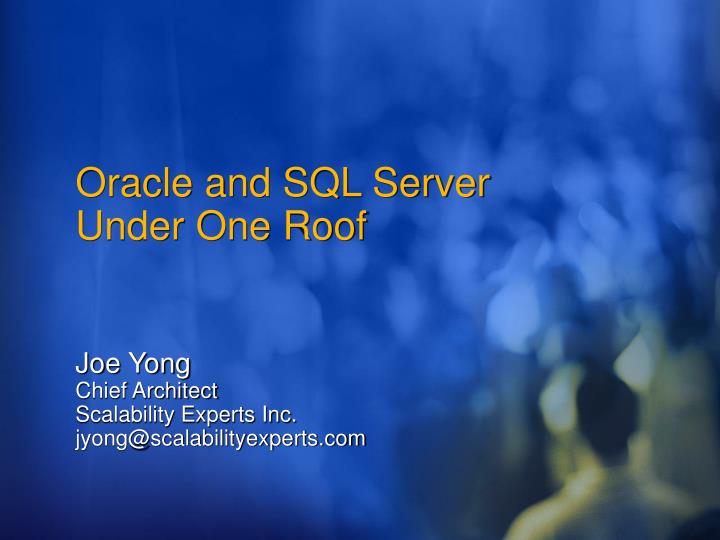 Oracle and SQL Server Under One Roof

Joe Yong
Chief Architect
Scalability Experts Inc.
jyong@scalabilityexperts.com